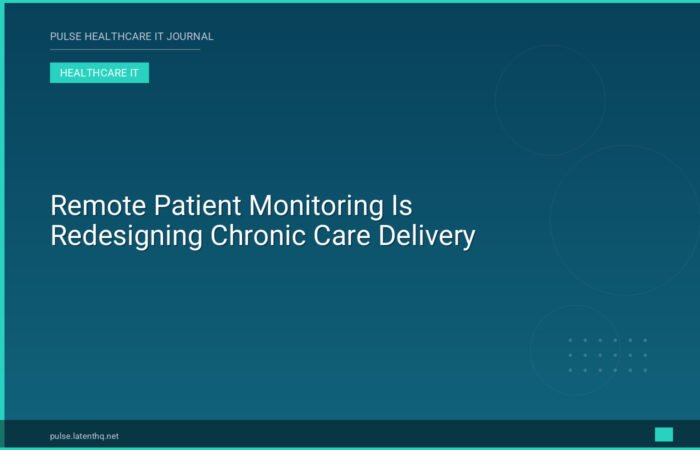 PULSE HEALTHCARE IT JOURNAL

HEALTHCARE IT

Remote Patient Monitoring Is Redesigning Chronic Care Delivery

pulse.latenthq.net